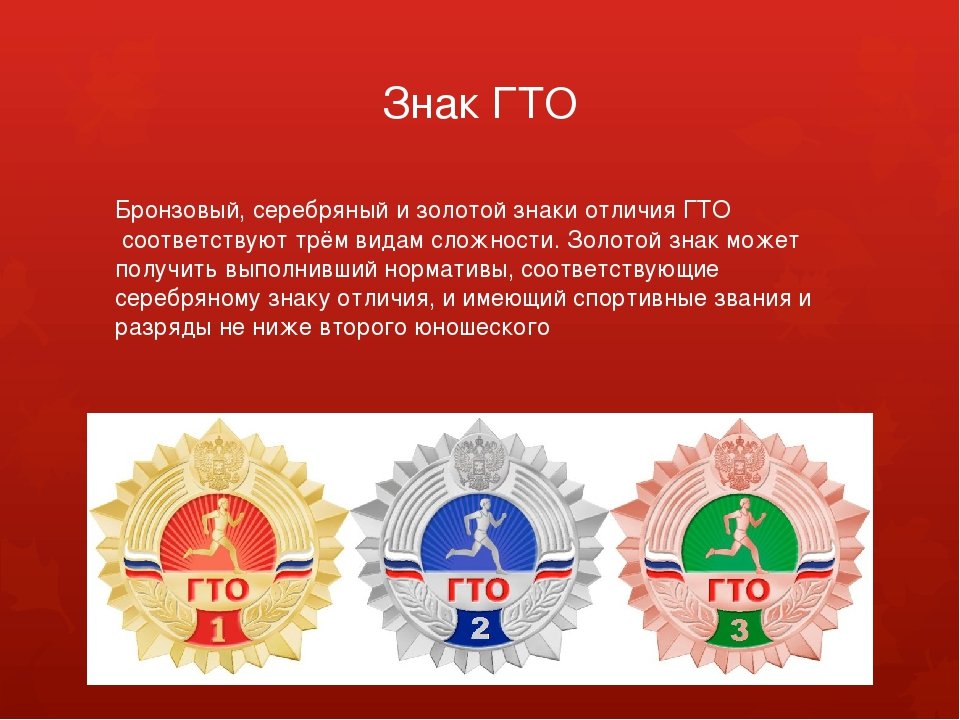 Знак ГТО

Бронзовый, серебряный и золотой знаки отличия ГТО соответствуют трём видам сложности. Золотой знак может получить выполнивший нормативы, соответствующие серебряному знаку отличия, и имеющий спортивные звания и разряды не ниже второго юношеского

ГТО
1

ГТО
2

ГТО
3